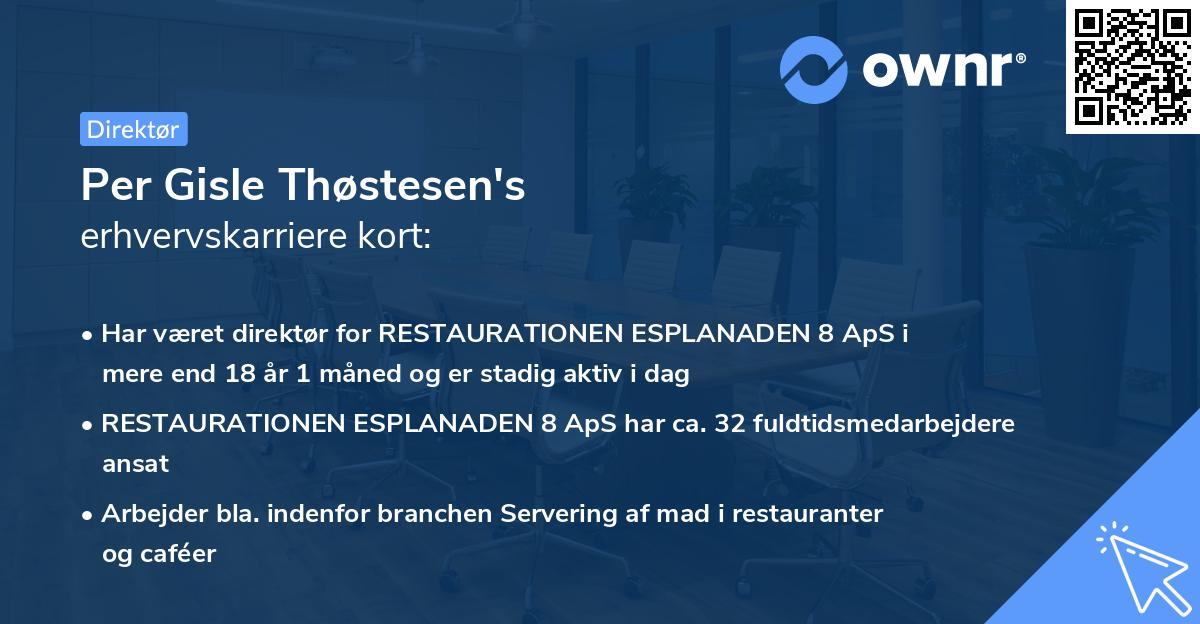 ownr®

Direktør

Per Gisle Thøstesen's
erhvervskarriere kort:

• Har været direktør for RESTAURATIONEN ESPLANADEN 8 ApS i mere end 18 år 1 måned og er stadig aktiv i dag

• RESTAURATIONEN ESPLANADEN 8 ApS har ca. 32 fuldtidsmedarbejdere ansat

• Arbejder bla. indenfor branchen Servering af mad i restauranter og caféer